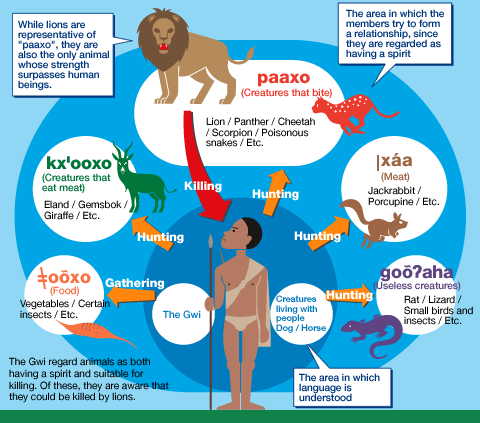 While lions are representative of "paaxo", they are also the only animal whose strength surpasses human beings.

The area in which the members try to form a relationship, since they are regarded as having a spirit

paaxo
(Creatures that bite)

Lion / Panther / Cheetah / Scorpion / Poisonous snakes / Etc.

kx'ooxo
(Creatures that eat meat)

Eland / Gemsbok / Giraffe / Etc.

Killing

Hunting

|xáa
(Meat)

Jackrabbit / Porcupine / Etc.

Hunting

Hunting

ǂoõxo
(Food)

Vegetables / Certain insects / Etc.

Gathering

The Gwi

Creatures living with people
Dog / Horse

Hunting

goõʔaha
(Useless creatures)

Rat / Lizard / Small birds and insects / Etc.

The Gwi regard animals as both having a spirit and suitable for killing. Of these, they are aware that they could be killed by lions.

The area in which language is understood